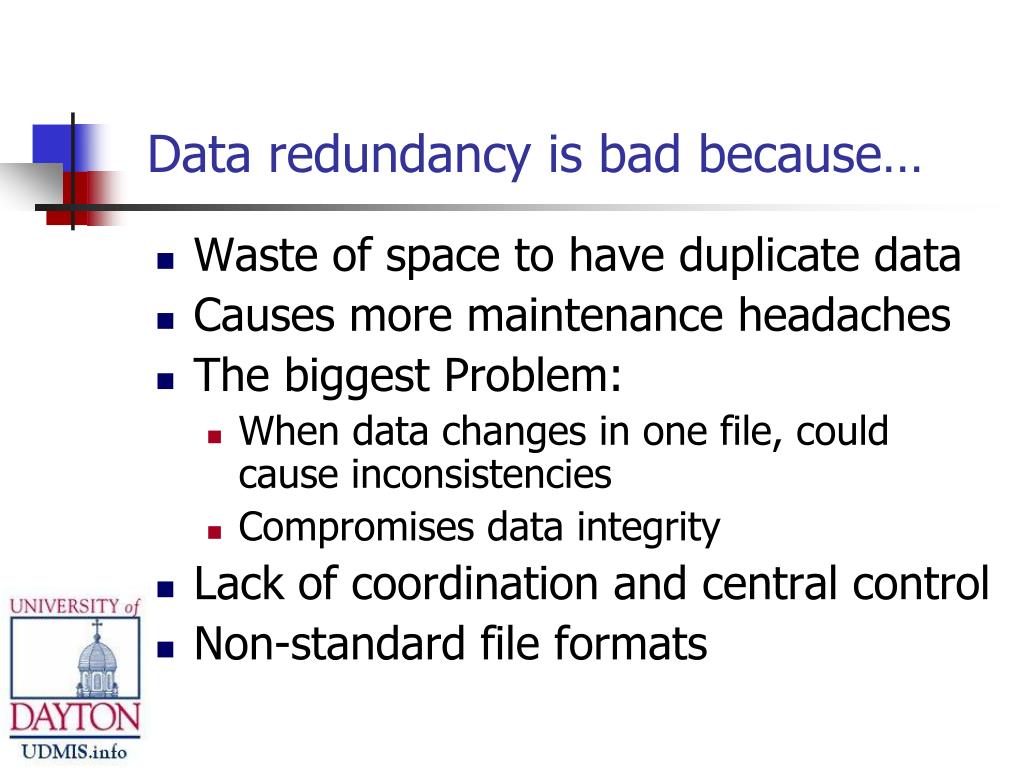 Data redundancy is bad because…

- Waste of space to have duplicate data
- Causes more maintenance headaches
- The biggest Problem:
  - When data changes in one file, could cause inconsistencies
  - Compromises data integrity
- Lack of coordination and central control
- Non-standard file formats

UNIVERSITY of DAYTON
UDMIS.info